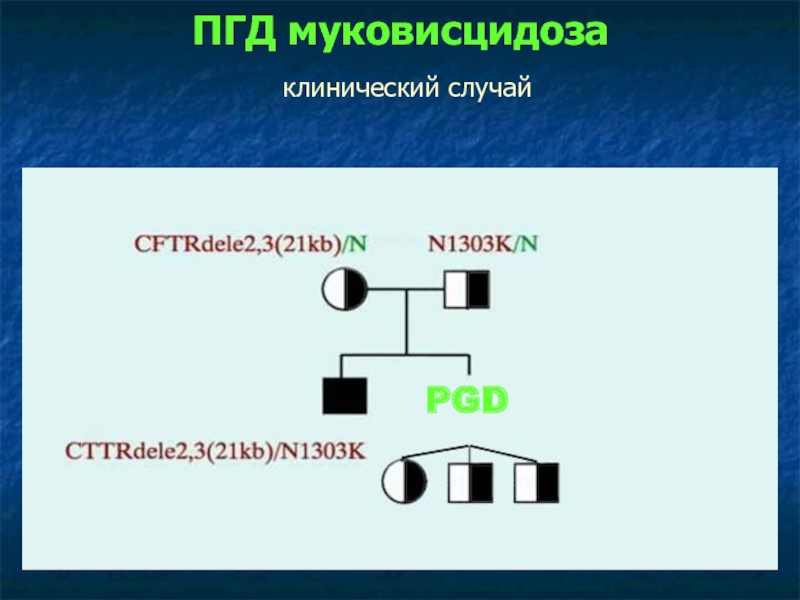 ПГД муковисцидоза

клинический случай

CFTRdele2,3(21kb)/N

N1303K/N

PGD

CTTRdele2,3(21kb)/N1303K